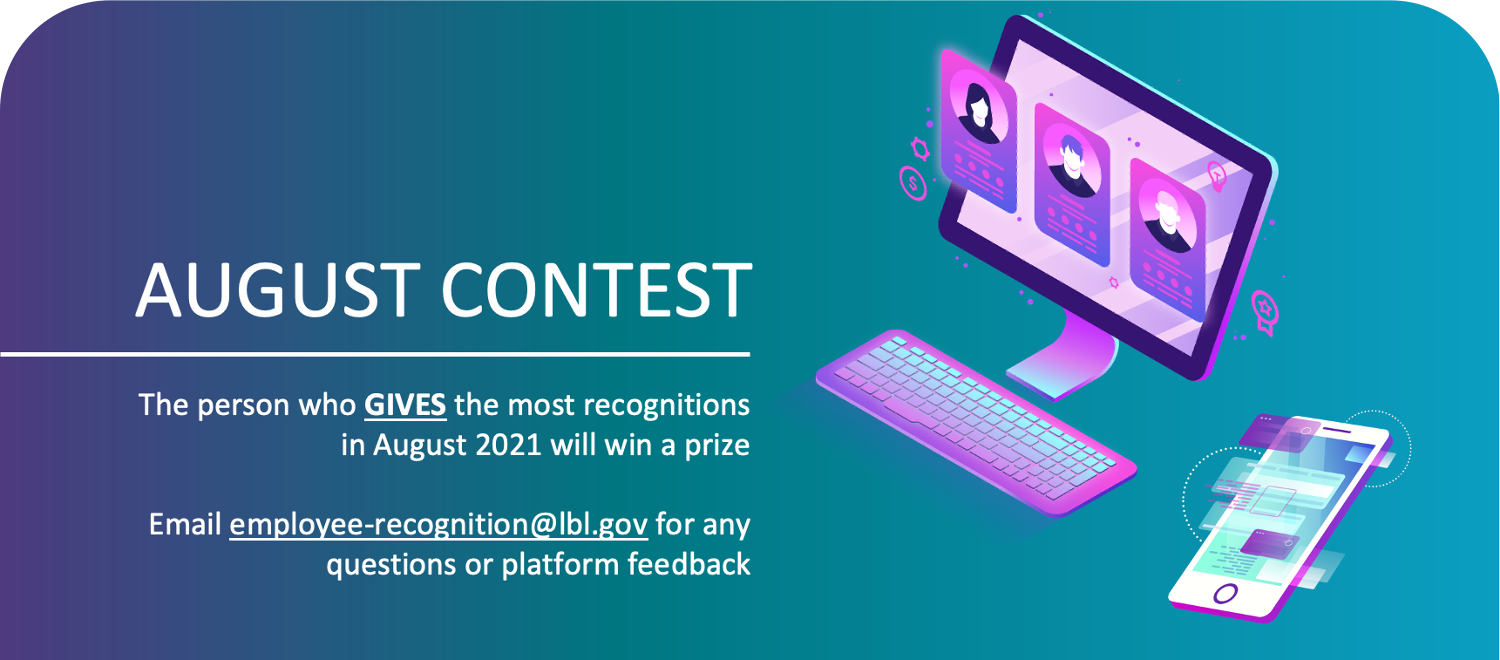 AUGUST CONTEST

The person who GIVES the most recognitions in August 2021 will win a prize

Email employee-recognition@lbl.gov for any questions or platform feedback